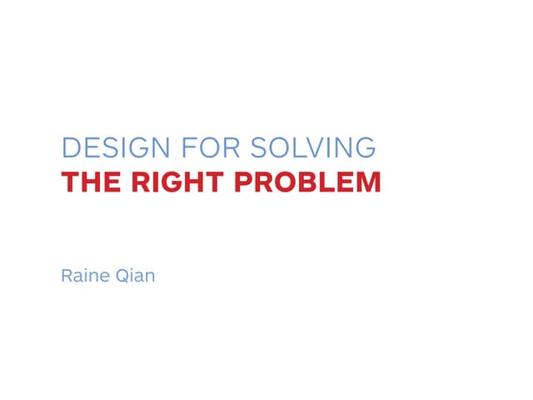 DESIGN FOR SOLVING
THE RIGHT PROBLEM

Raine Qian